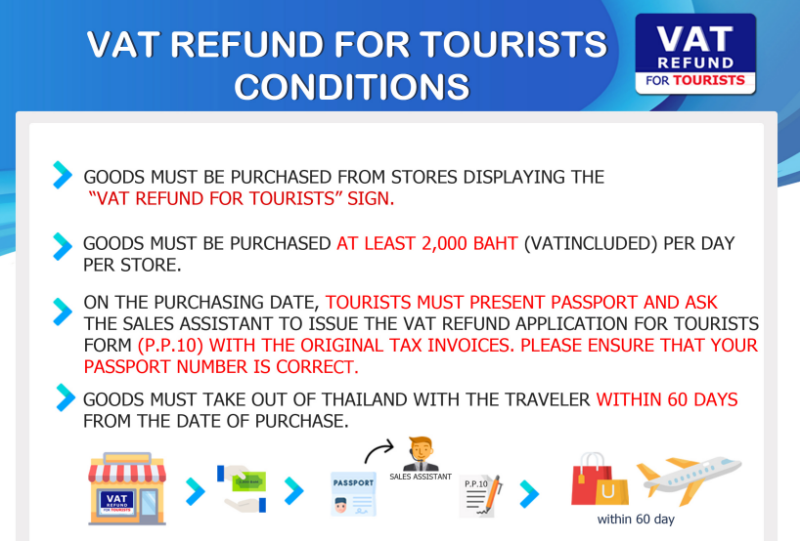 VAT REFUND FOR TOURISTS CONDITIONS

VAT REFUND FOR TOURISTS

GOODS MUST BE PURCHASED FROM STORES DISPLAYING THE "VAT REFUND FOR TOURISTS" SIGN.

GOODS MUST BE PURCHASED AT LEAST 2,000 BAHT (VATINCLUDED) PER DAY PER STORE.

ON THE PURCHASING DATE, TOURISTS MUST PRESENT PASSPORT AND ASK THE SALES ASSISTANT TO ISSUE THE VAT REFUND APPLICATION FOR TOURISTS FORM (P.P.10) WITH THE ORIGINAL TAX INVOICES. PLEASE ENSURE THAT YOUR PASSPORT NUMBER IS CORRECT.

GOODS MUST TAKE OUT OF THAILAND WITH THE TRAVELER WITHIN 60 DAYS FROM THE DATE OF PURCHASE.

VAT REFUND FOR TOURISTS

PASSPORT

SALES ASSISTANT

P.P.10

within 60 day